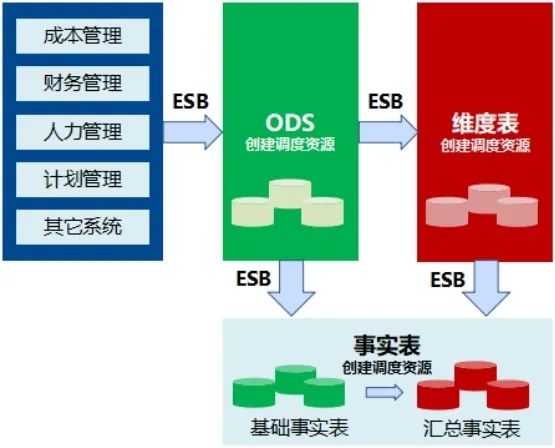 成本管理

财务管理

人力管理

计划管理

其它系统

ESB

ODS
创建调度资源

ESB

维度表
创建调度资源

ESB

ESB

事实表
创建调度资源

基础事实表

汇总事实表